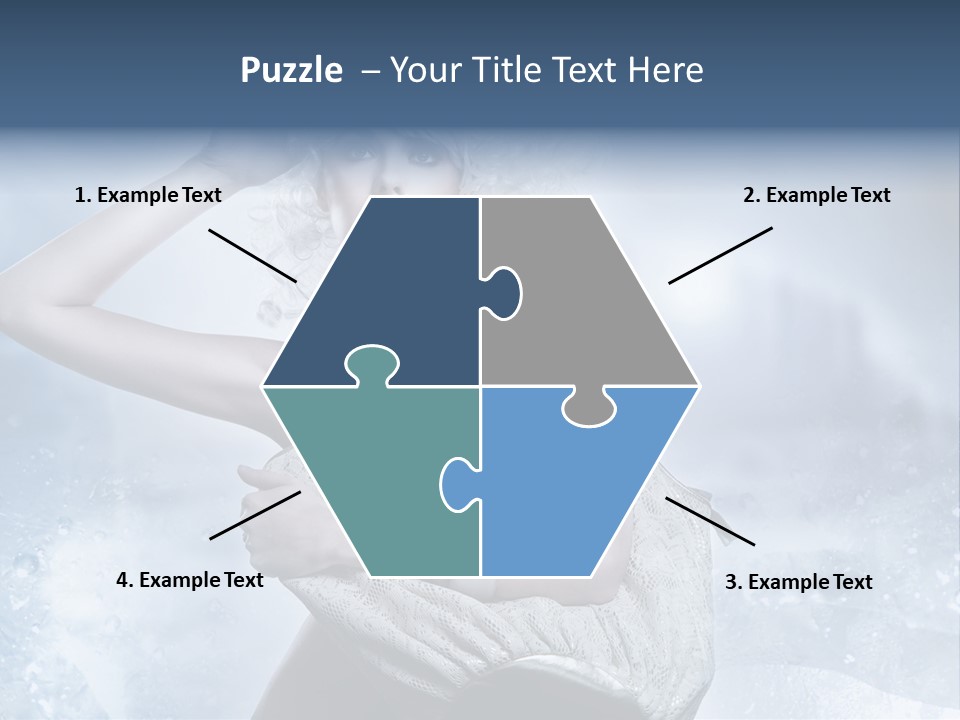 Puzzle – Your Title Text Here

1. Example Text

2. Example Text

4. Example Text

3. Example Text